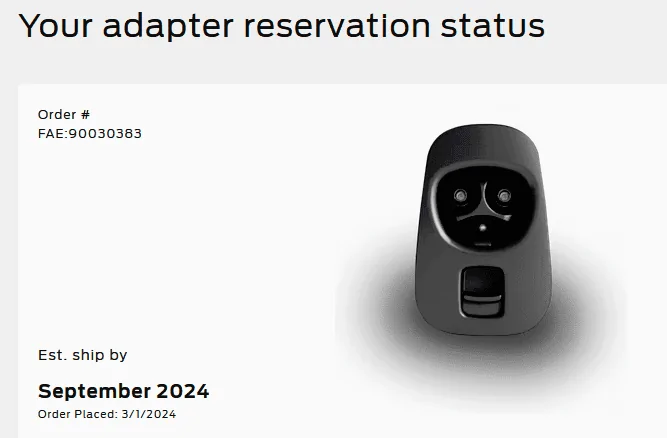 Your adapter reservation status

Order #
FAE:90030383

Est. ship by

September 2024

Order Placed: 3/1/2024